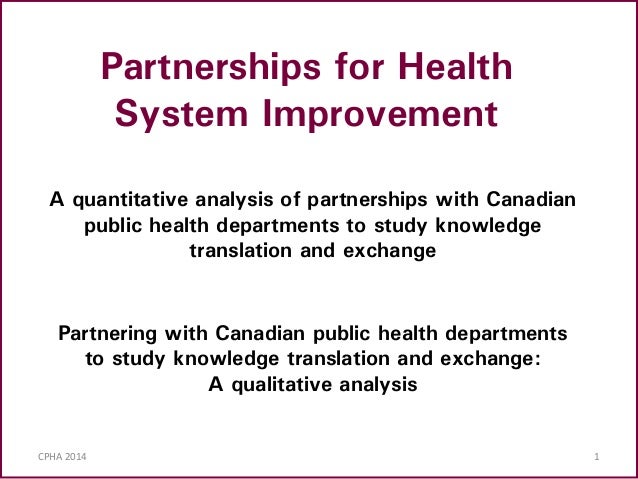 Partnerships for Health System Improvement

A quantitative analysis of partnerships with Canadian public health departments to study knowledge translation and exchange

Partnering with Canadian public health departments to study knowledge translation and exchange: A qualitative analysis

CPHA 2014

1